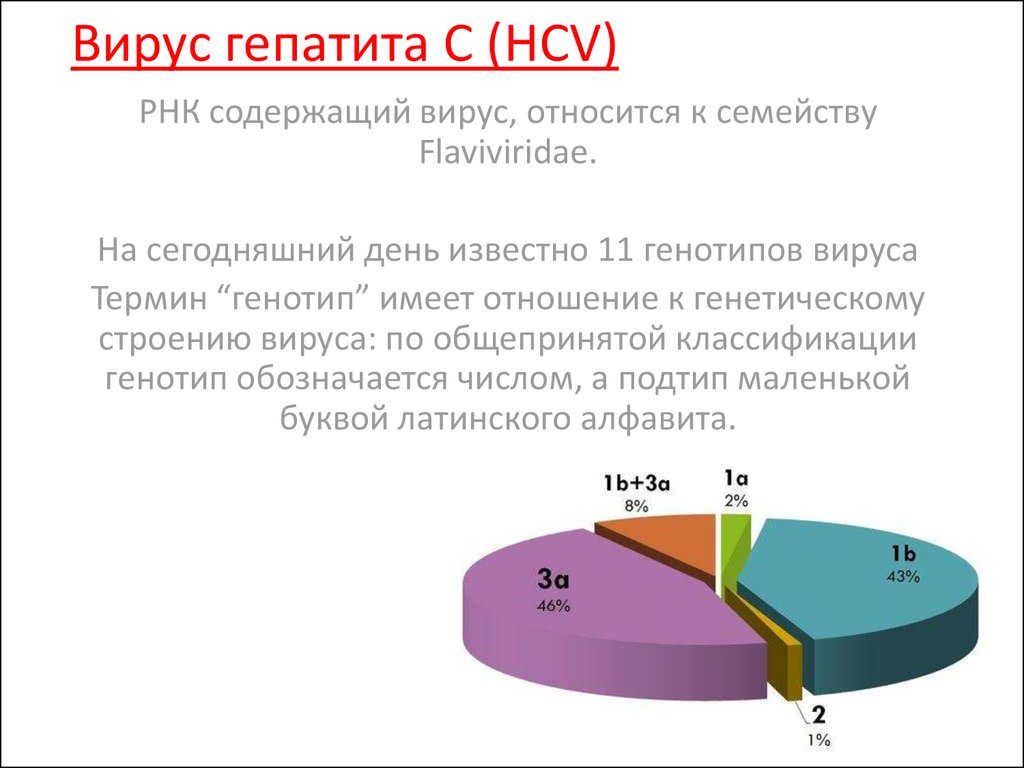 Вирус гепатита С (HCV)

РНК содержащий вирус, относится к семейству Flaviviridae.

На сегодняшний день известно 11 генотипов вируса

Термин “генотип” имеет отношение к генетическому строению вируса: по общепринятой классификации генотип обозначается числом, а подтип маленькой буквой латинского алфавита.

1b+3a
8%

1a
2%

1b
43%

3a
46%

2
1%